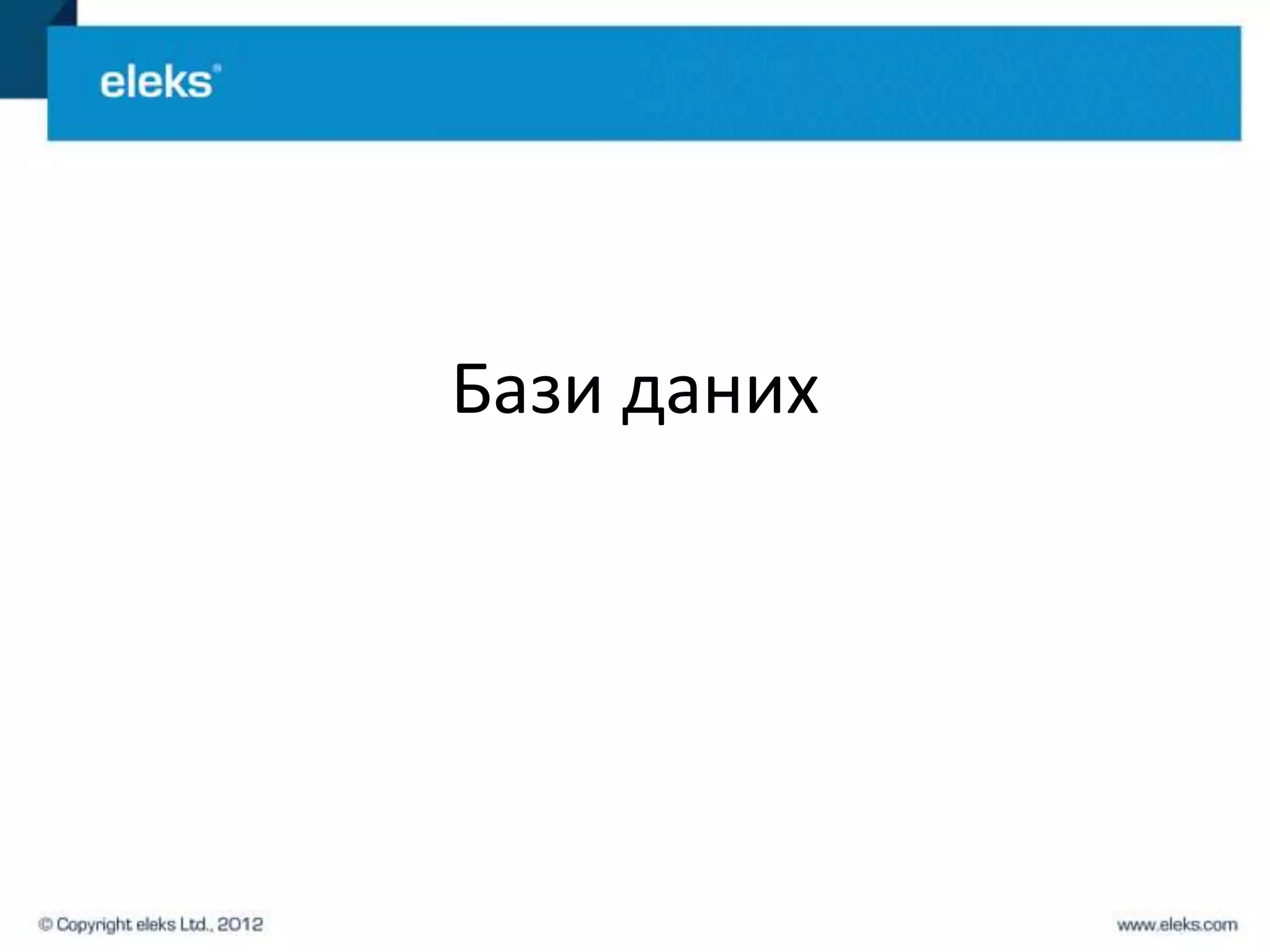 eleks®

Бази даних

© Copyright eleks Ltd., 2012

www.eleks.com